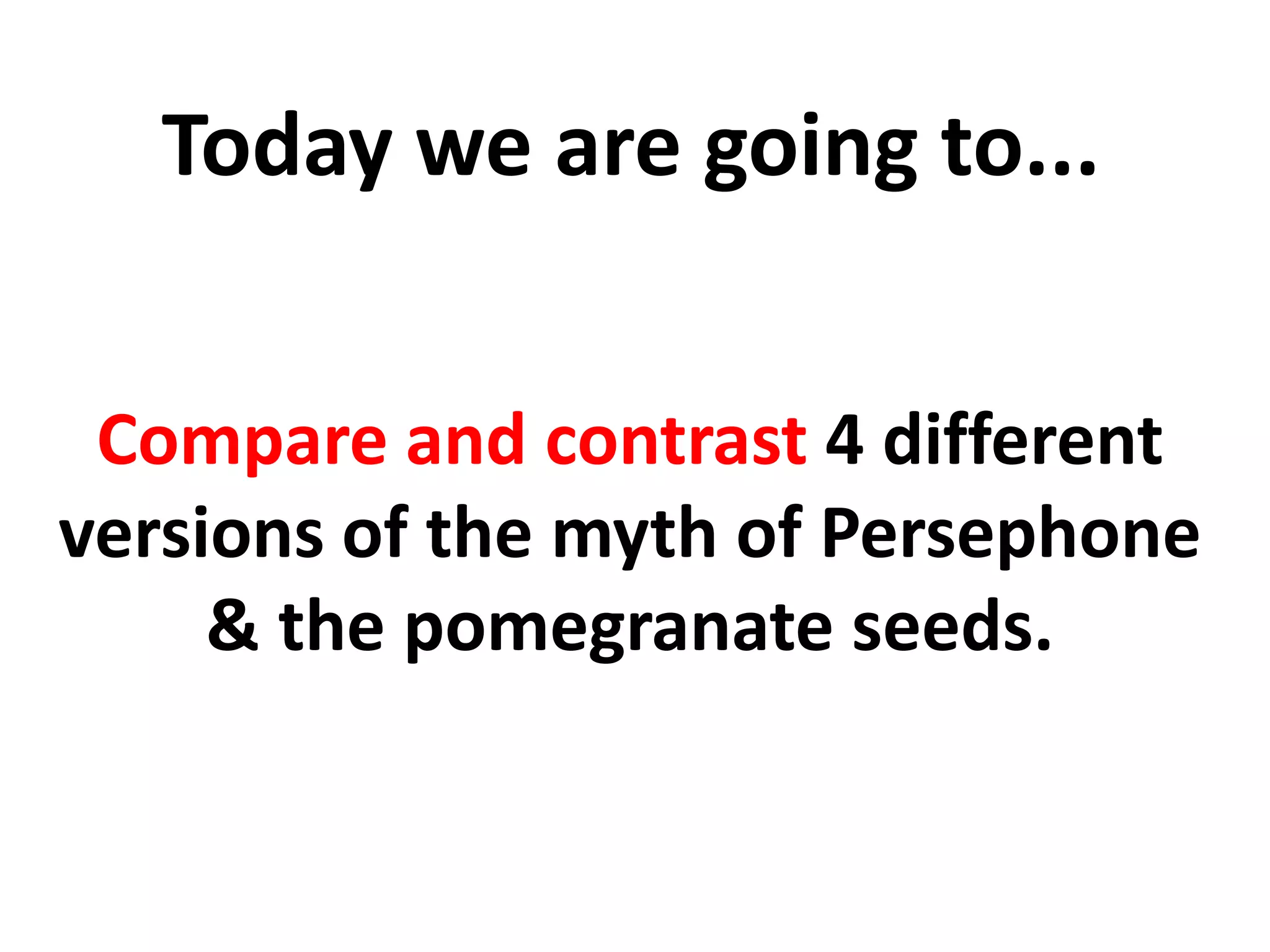 Today we are going to...

Compare and contrast 4 different versions of the myth of Persephone & the pomegranate seeds.